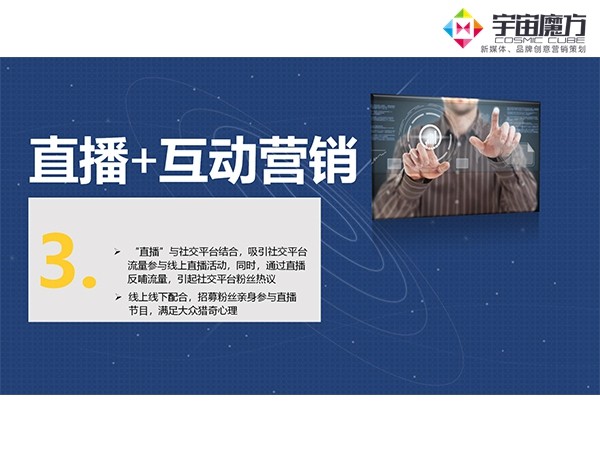 宇宙魔方
COSMIC CUBE
新媒体、品牌创意营销策划

直播+互动营销

3.

➢ "直播"与社交平台结合，吸引社交平台流量参与线上直播活动，同时，通过直播反哺流量，引起社交平台粉丝热议

➢ 线上线下配合，招募粉丝亲身参与直播节目，满足大众猎奇心理